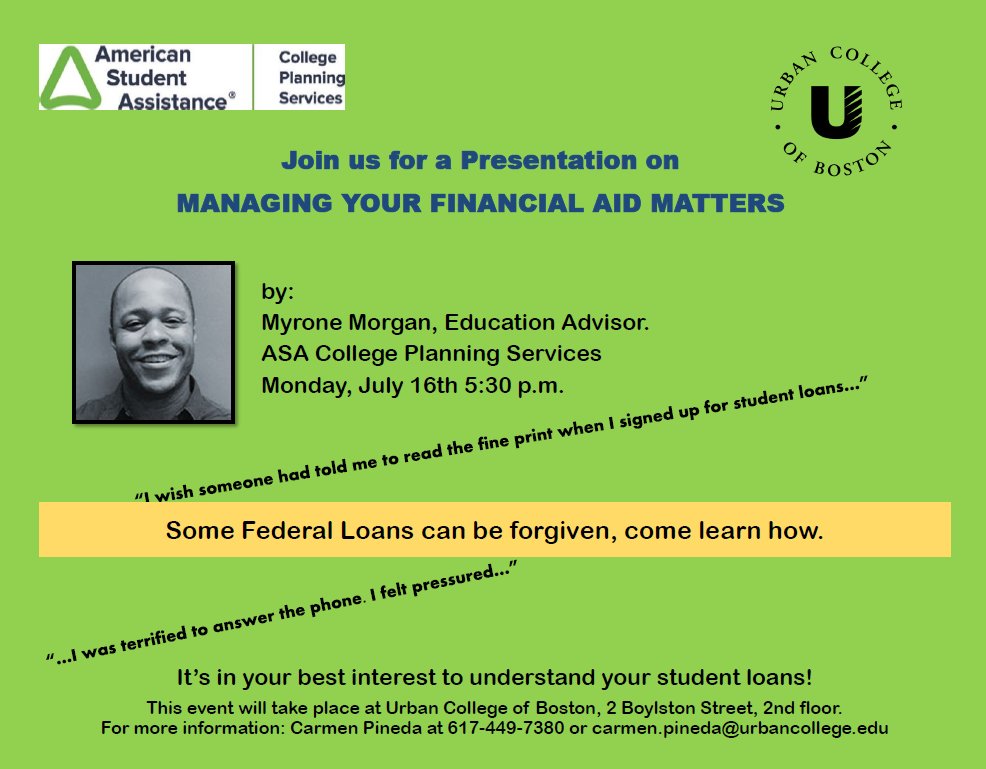 American Student Assistance®

College Planning Services

URBAN COLLEGE OF BOSTON

U

Join us for a Presentation on

MANAGING YOUR FINANCIAL AID MATTERS

by:
Myrone Morgan, Education Advisor.
ASA College Planning Services
Monday, July 16th 5:30 p.m.

"I wish someone had told me to read the fine print when I signed up for student loans..."

Some Federal Loans can be forgiven, come learn how.

"...I was terrified to answer the phone. I felt pressured..."

It's in your best interest to understand your student loans!

This event will take place at Urban College of Boston, 2 Boylston Street, 2nd floor.
For more information: Carmen Pineda at 617-449-7380 or carmen.pineda@urbancollege.edu